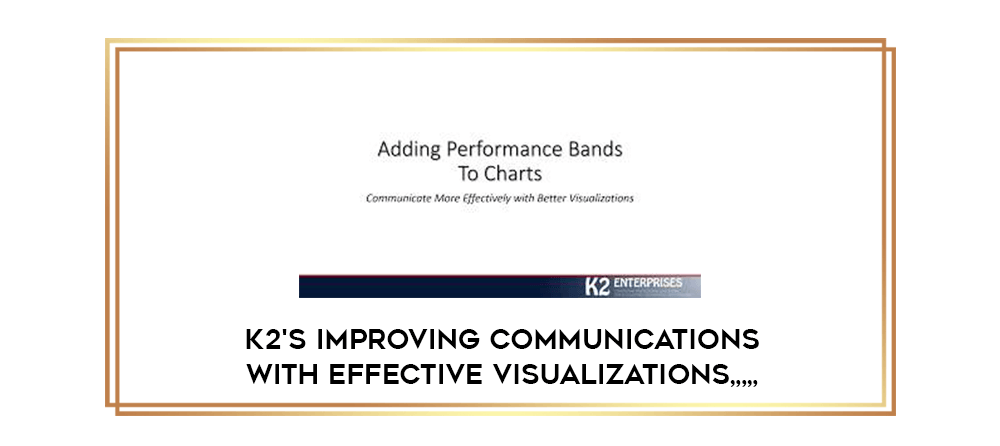 Adding Performance Bands To Charts

Communicate More Effectively with Better Visualizations

K2 ENTERPRISES

K2'S IMPROVING COMMUNICATIONS WITH EFFECTIVE VISUALIZATIONS,,,,,